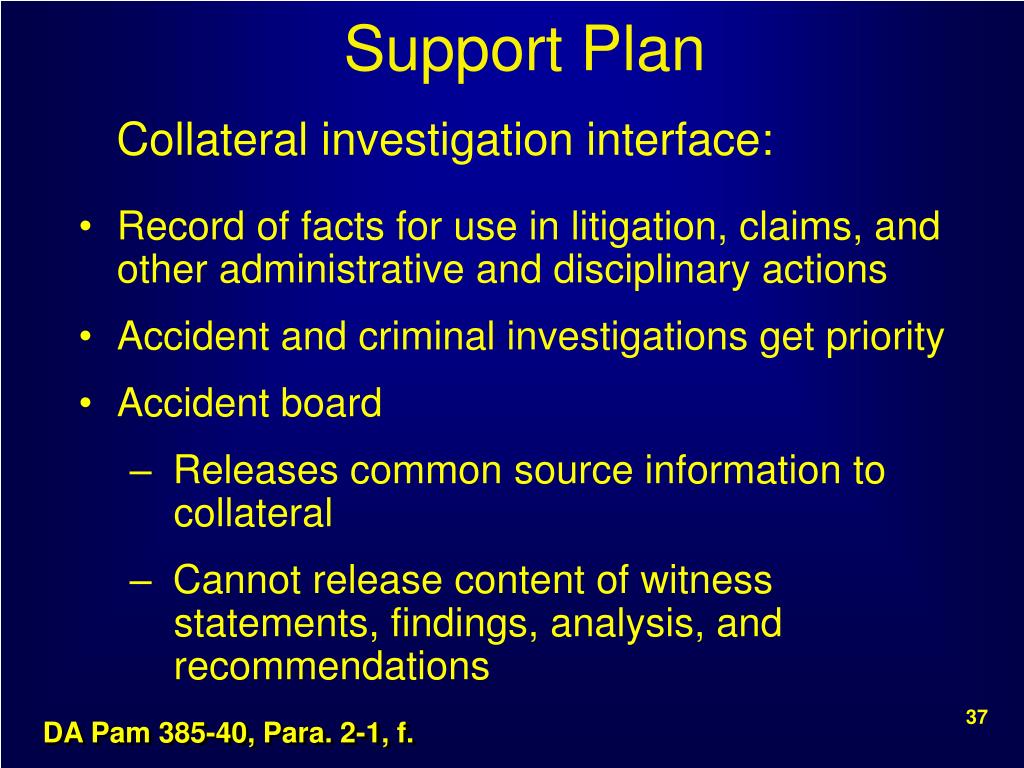 Support Plan

Collateral investigation interface:

• Record of facts for use in litigation, claims, and other administrative and disciplinary actions
• Accident and criminal investigations get priority
• Accident board
– Releases common source information to collateral
– Cannot release content of witness statements, findings, analysis, and recommendations

DA Pam 385-40, Para. 2-1, f.

37